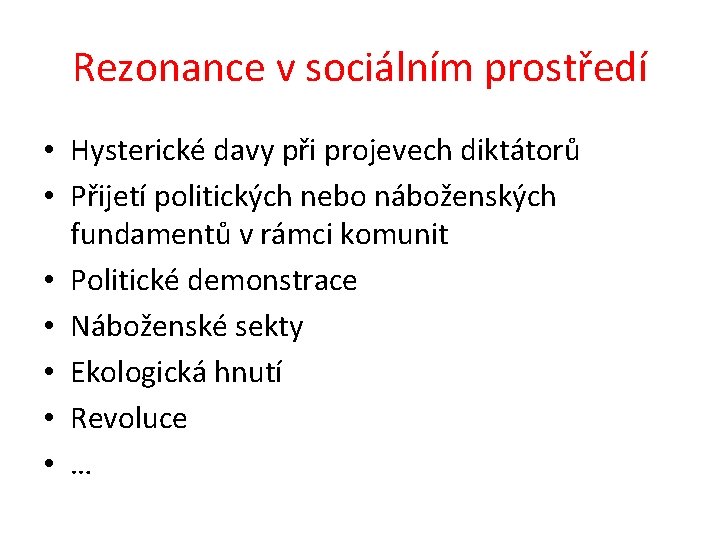 Rezonance v sociálním prostředí

• Hysterické davy při projevech diktátorů
• Přijetí politických nebo náboženských fundamentů v rámci komunit
• Politické demonstrace
• Náboženské sekty
• Ekologická hnutí
• Revoluce
• …